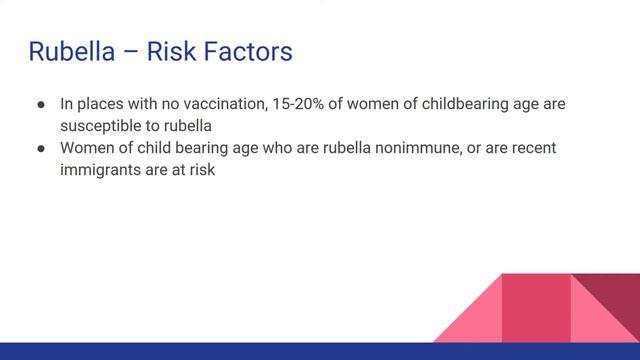 Rubella – Risk Factors

● In places with no vaccination, 15-20% of women of childbearing age are susceptible to rubella
● Women of child bearing age who are rubella nonimmune, or are recent immigrants are at risk